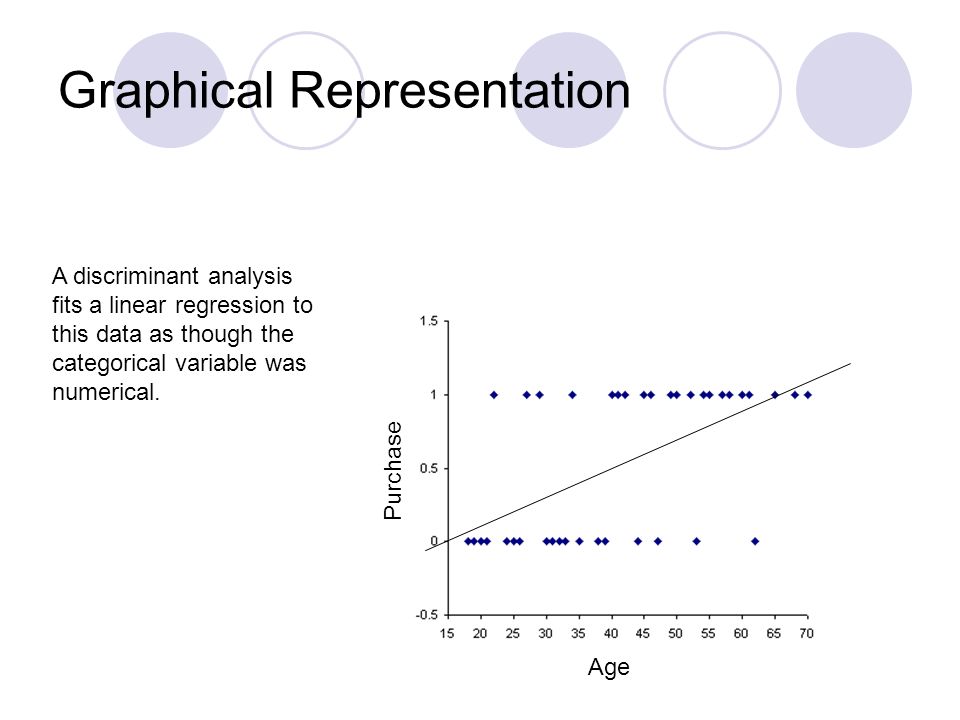 Graphical Representation

A discriminant analysis fits a linear regression to this data as though the categorical variable was numerical.

1.5
1
0.5
0
-0.5
Purchase
15 20 25 30 35 40 45 50 55 60 65 70
Age